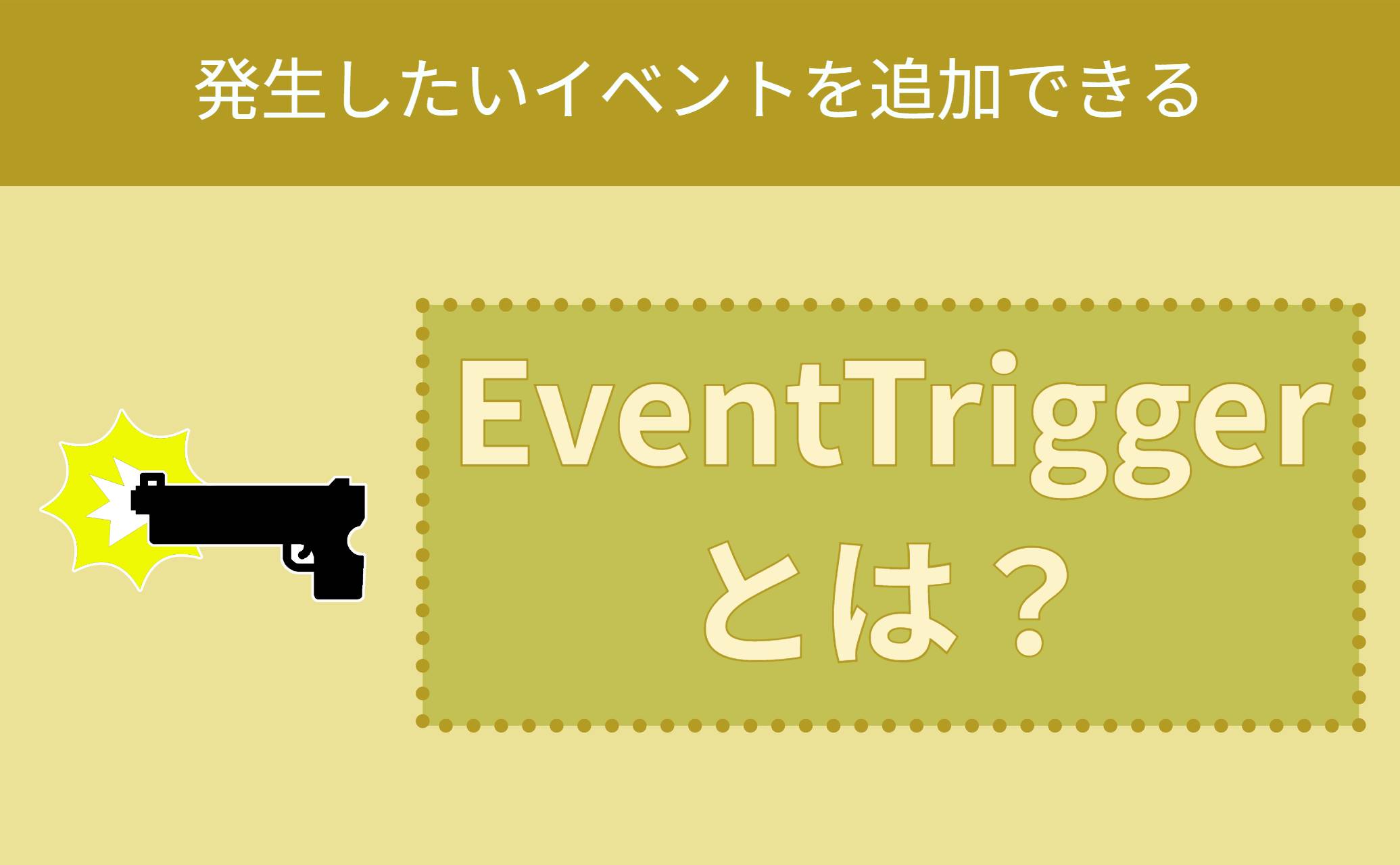 発生したいイベントを追加できる

EventTrigger
とは？